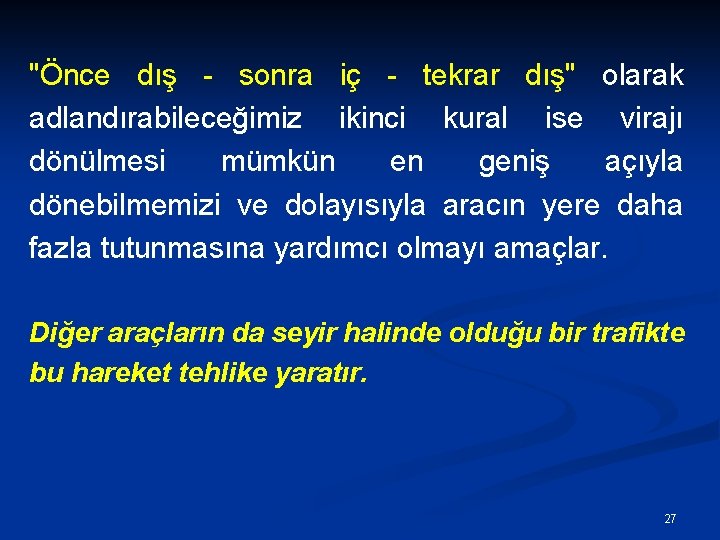 "Önce dış - sonra iç - tekrar dış" olarak adlandırabileceğimiz ikinci kural ise virajı dönülmesi mümkün en geniş açıyla dönebilmemizi ve dolayısıyla aracın yere daha fazla tutunmasına yardımcı olmayı amaçlar.

Diğer araçların da seyir halinde olduğu bir trafikte bu hareket tehlike yaratır.

27